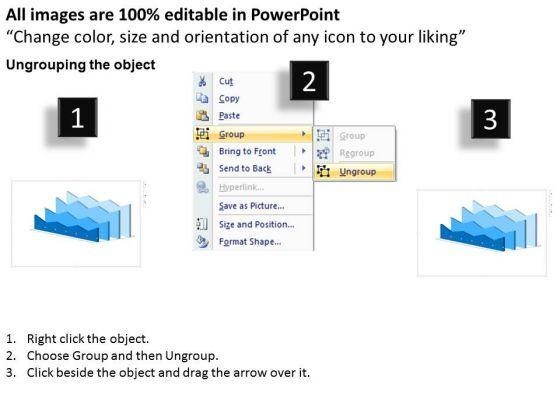 All images are 100% editable in PowerPoint
"Change color, size and orientation of any icon to your liking"

Ungrouping the object

1

2

3

Cut
Copy
Paste
Group
Bring to Front
Send to Back
Hyperlink...
Save as Picture...
Size and Position...
Format Shape...

Group
Regroup
Ungroup

1. Right click the object.
2. Choose Group and then Ungroup.
3. Click beside the object and drag the arrow over it.